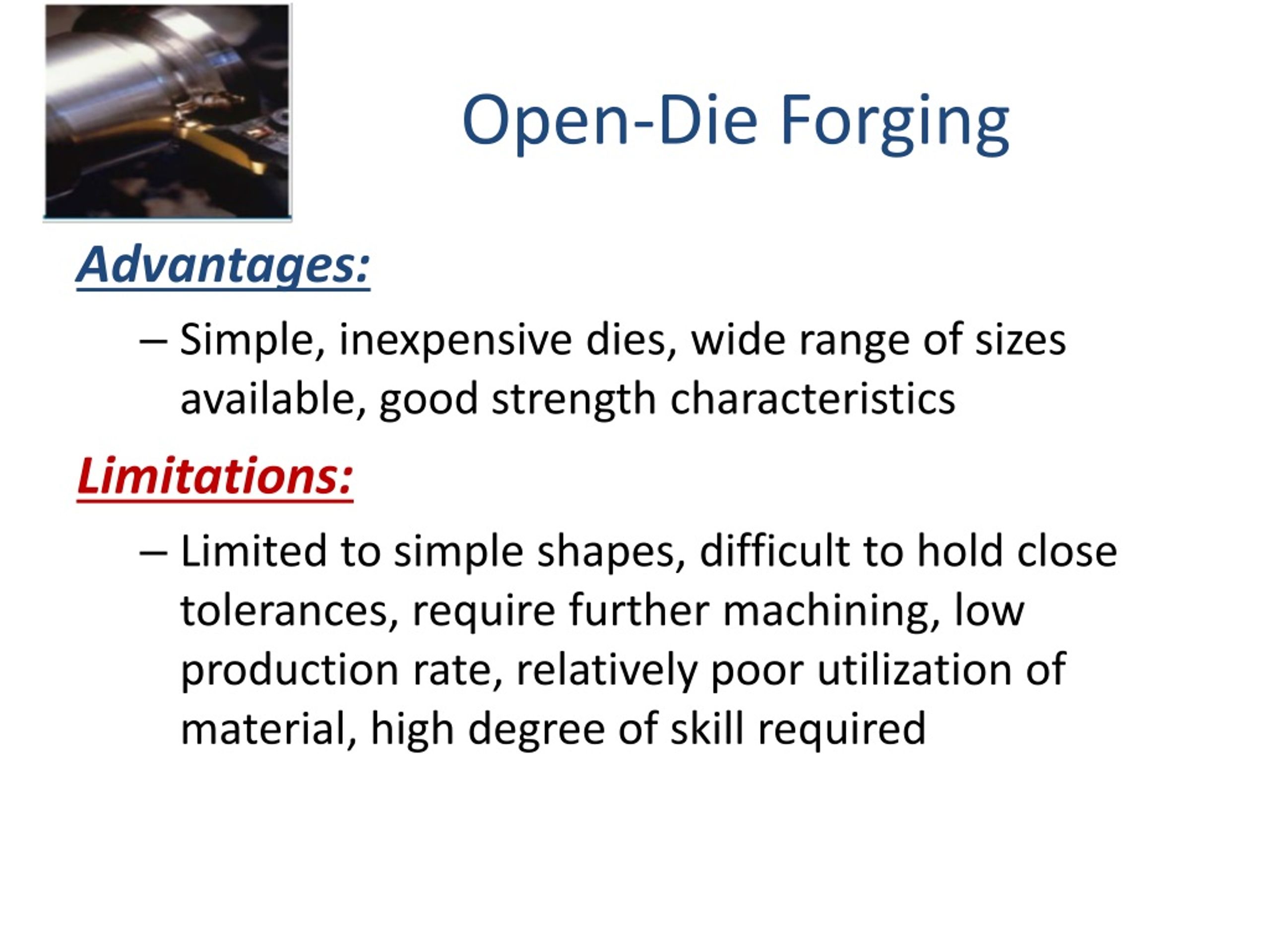 Open-Die Forging

Advantages:

– Simple, inexpensive dies, wide range of sizes available, good strength characteristics

Limitations:

– Limited to simple shapes, difficult to hold close tolerances, require further machining, low production rate, relatively poor utilization of material, high degree of skill required